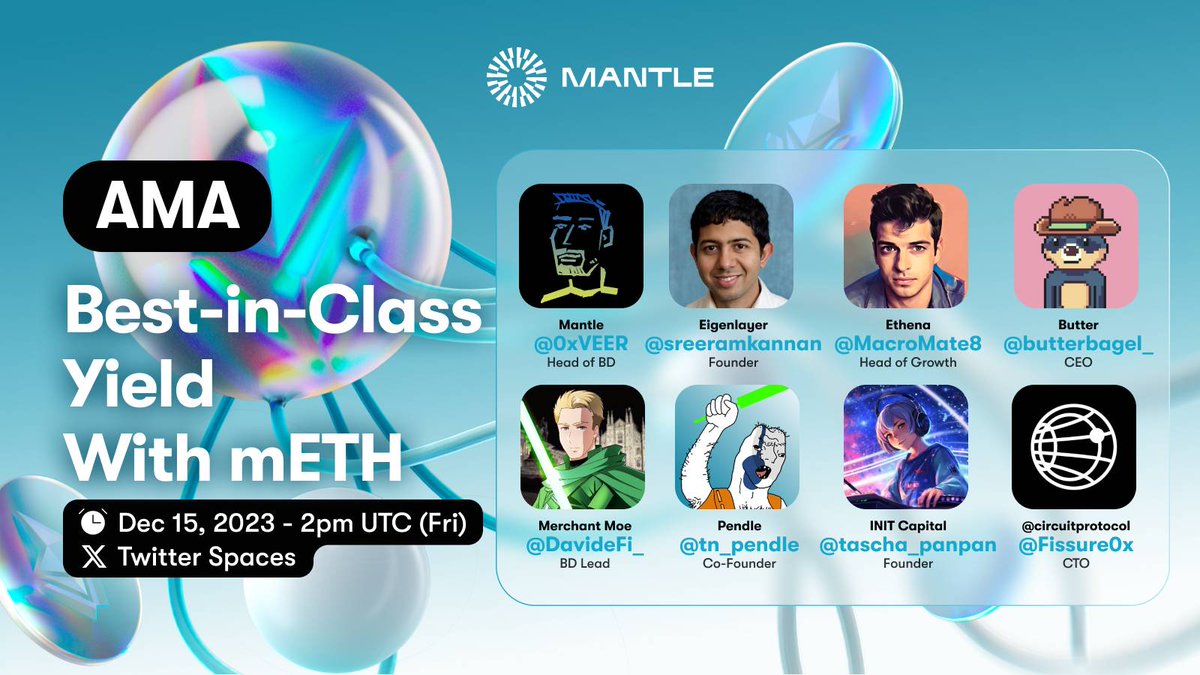 MANTLE

AMA

Best-in-Class Yield With mETH

Dec 15, 2023 - 2pm UTC (Fri)
Twitter Spaces

Mantle
@0xVEER
Head of BD

Eigenlayer
@sreeramkannan
Founder

Ethena
@MacroMate8
Head of Growth

Butter
@butterbagel_
CEO

Merchant Moe
@DavideFi_
BD Lead

Pendle
@tn_pendle
Co-Founder

INIT Capital
@tascha_panpan
Founder

@circuitprotocol
@Fissure0x
CTO